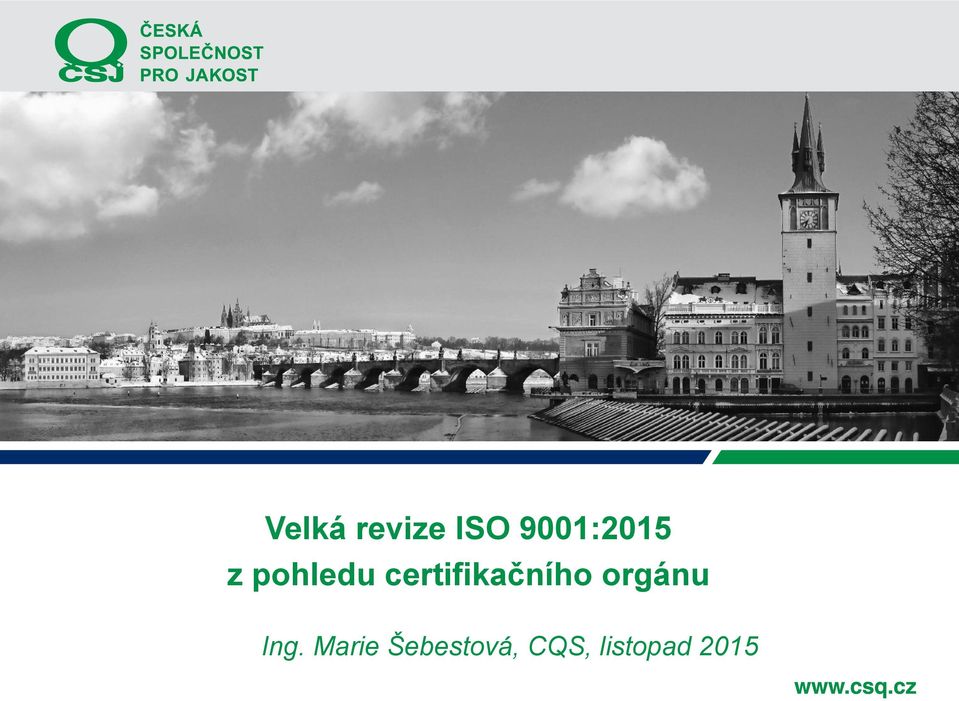 ČSJ
ČESKÁ SPOLEČNOST PRO JAKOST

Velká revize ISO 9001:2015
z pohledu certifikačního orgánu

Ing. Marie Šebestová, CQS, listopad 2015

www.csq.cz